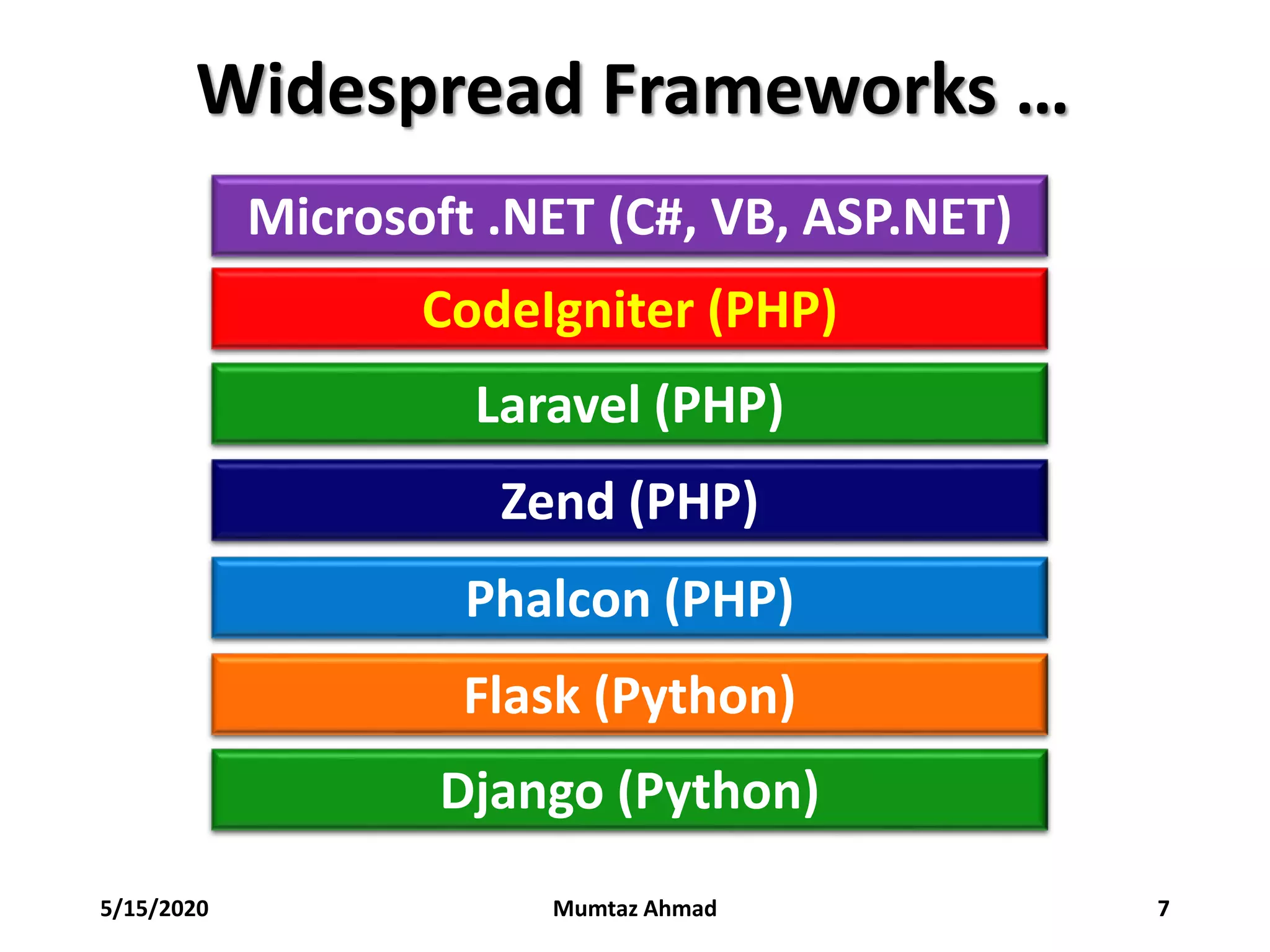 Widespread Frameworks …

Microsoft .NET (C#, VB, ASP.NET)

CodeIgniter (PHP)

Laravel (PHP)

Zend (PHP)

Phalcon (PHP)

Flask (Python)

Django (Python)

5/15/2020

Mumtaz Ahmad

7